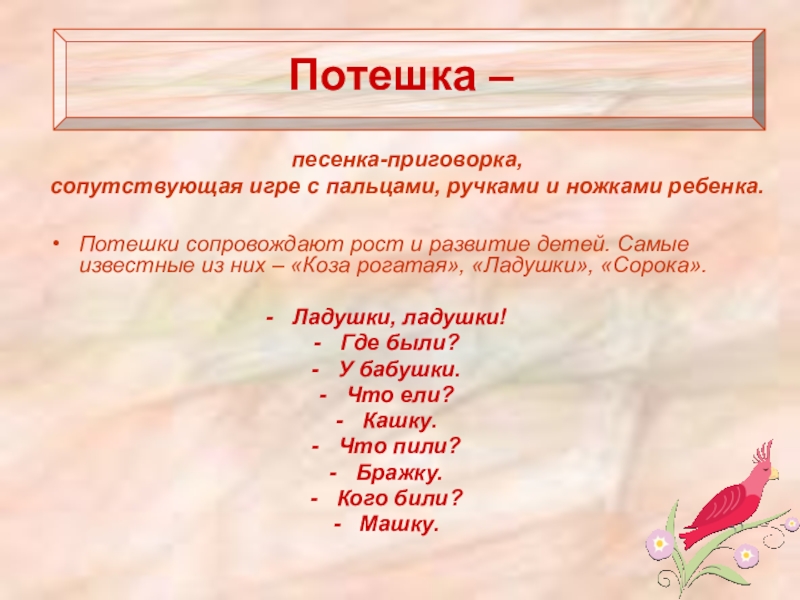 Потешка –

песенка-приговорка, сопутствующая игре с пальцами, ручками и ножками ребенка.

• Потешки сопровождают рост и развитие детей. Самые известные из них – «Коза рогатая», «Ладушки», «Сорока».

- Ладушки, ладушки!
- Где были?
- У бабушки.
- Что ели?
- Кашку.
- Что пили?
- Бражку.
- Кого били?
- Машку.